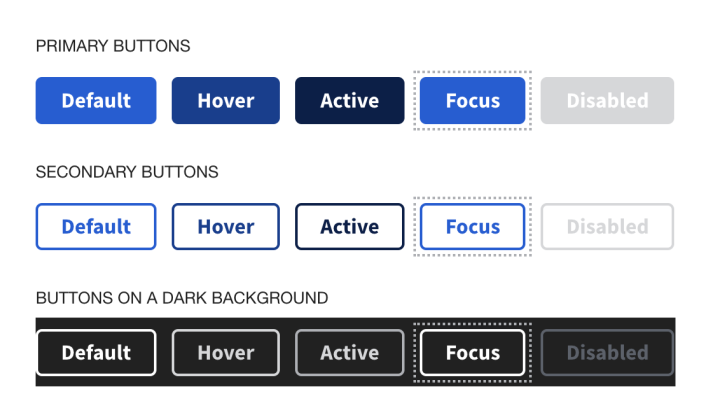 PRIMARY BUTTONS

Default Hover Active Focus Disabled

SECONDARY BUTTONS

Default Hover Active Focus Disabled

BUTTONS ON A DARK BACKGROUND

Default Hover Active Focus Disabled